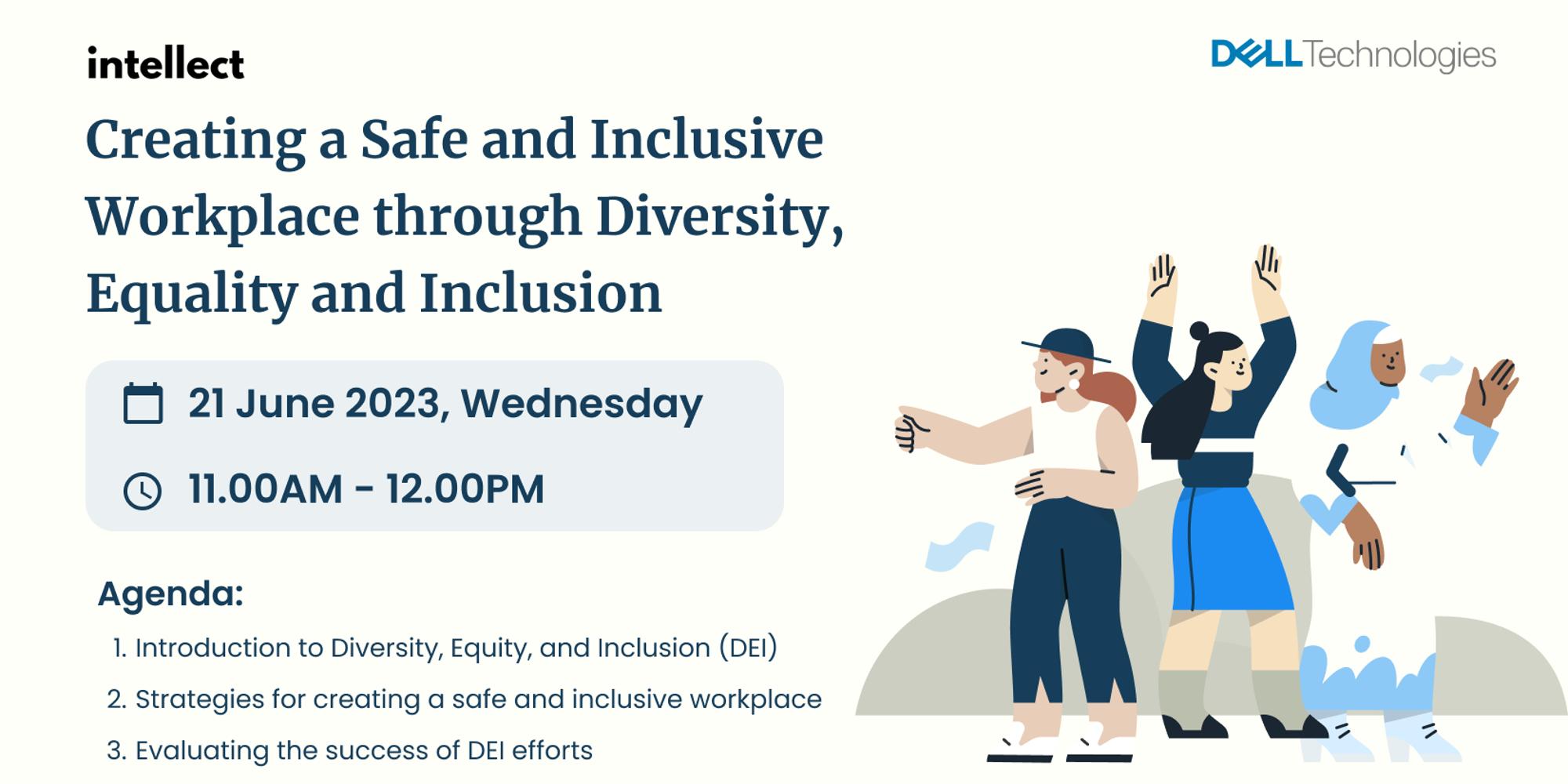 intellect

DELL Technologies

Creating a Safe and Inclusive Workplace through Diversity, Equality and Inclusion

21 June 2023, Wednesday

11.00AM - 12.00PM

Agenda:

1. Introduction to Diversity, Equity, and Inclusion (DEI)
2. Strategies for creating a safe and inclusive workplace
3. Evaluating the success of DEI efforts